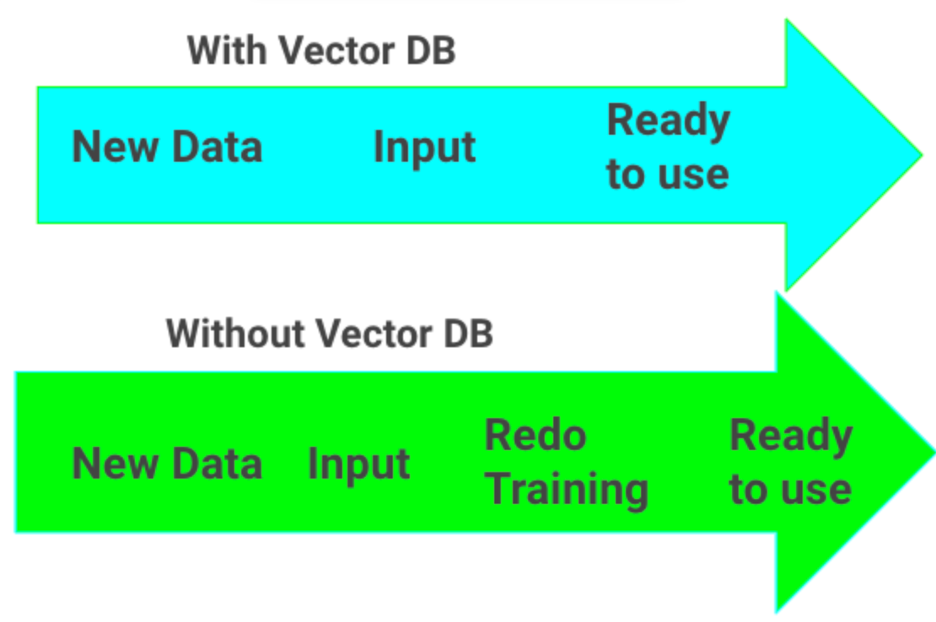 With Vector DB

New Data

Input

Ready to use

Without Vector DB

New Data

Input

Redo Training

Ready to use